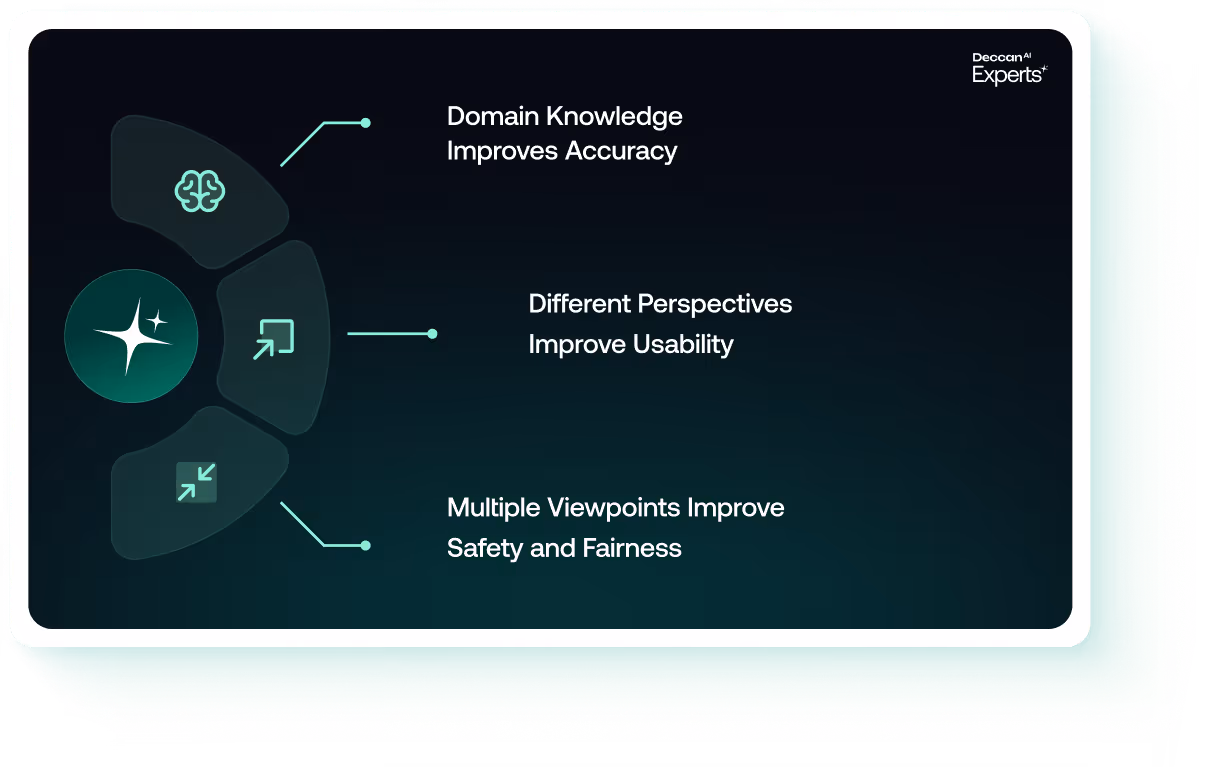 Deccan AI
Experts

Domain Knowledge Improves Accuracy

Different Perspectives Improve Usability

Multiple Viewpoints Improve Safety and Fairness